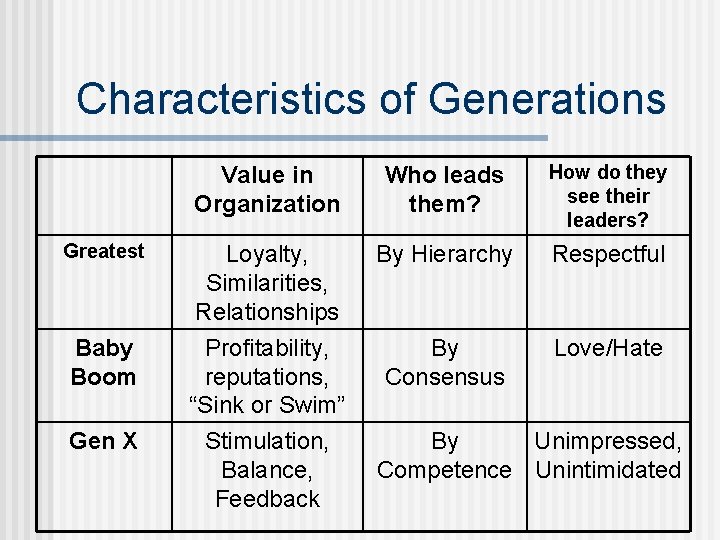 Characteristics of Generations

| | Value in Organization | Who leads them? | How do they see their leaders? |
|---|---|---|---|
| Greatest | Loyalty, Similarities, Relationships | By Hierarchy | Respectful |
| Baby Boom | Profitability, reputations, “Sink or Swim” | By Consensus | Love/Hate |
| Gen X | Stimulation, Balance, Feedback | By Competence | Unimpressed, Unintimidated |